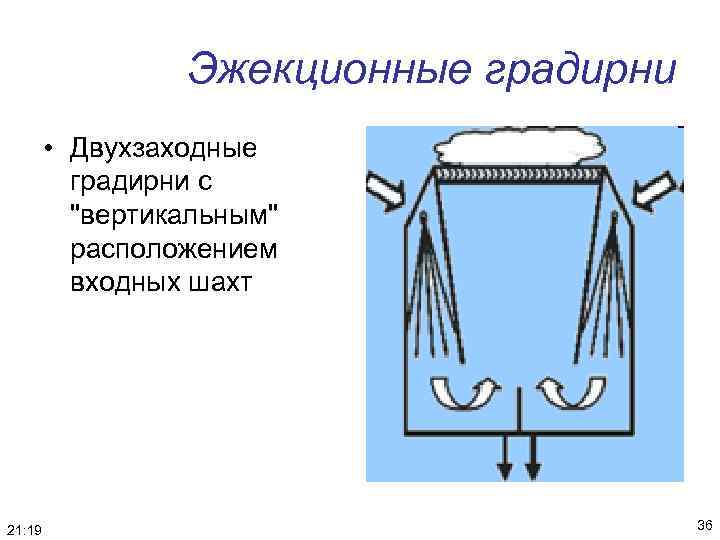 Эжекционные градирни

• Двухзаходные градирни с "вертикальным" расположением входных шахт

21:19

36